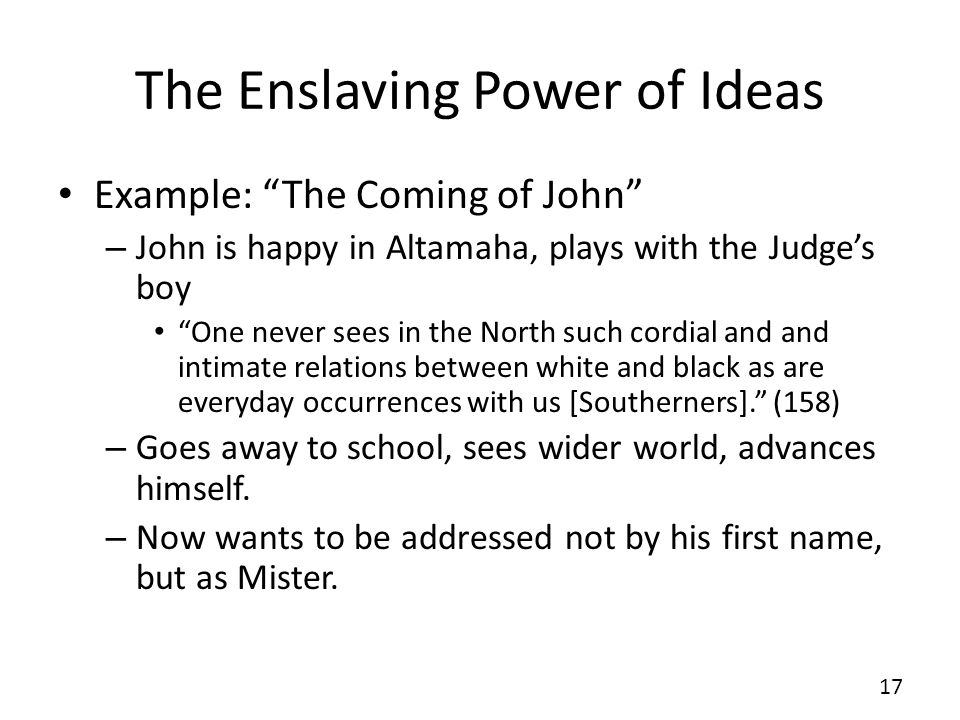 The Enslaving Power of Ideas

• Example: “The Coming of John”
– John is happy in Altamaha, plays with the Judge’s boy
• “One never sees in the North such cordial and and intimate relations between white and black as are everyday occurrences with us [Southerners].” (158)
– Goes away to school, sees wider world, advances himself.
– Now wants to be addressed not by his first name, but as Mister.

17